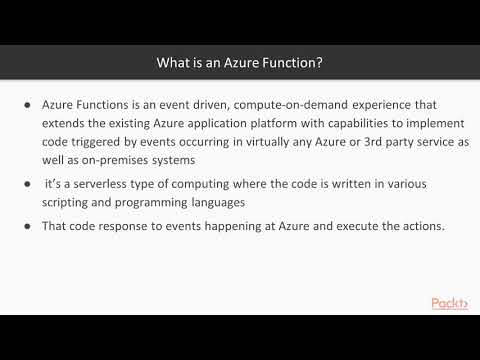 What is an Azure Function?

● Azure Functions is an event driven, compute-on-demand experience that extends the existing Azure application platform with capabilities to implement code triggered by events occurring in virtually any Azure or 3rd party service as well as on-premises systems

● it's a serverless type of computing where the code is written in various scripting and programming languages

● That code response to events happening at Azure and execute the actions.

Packt>